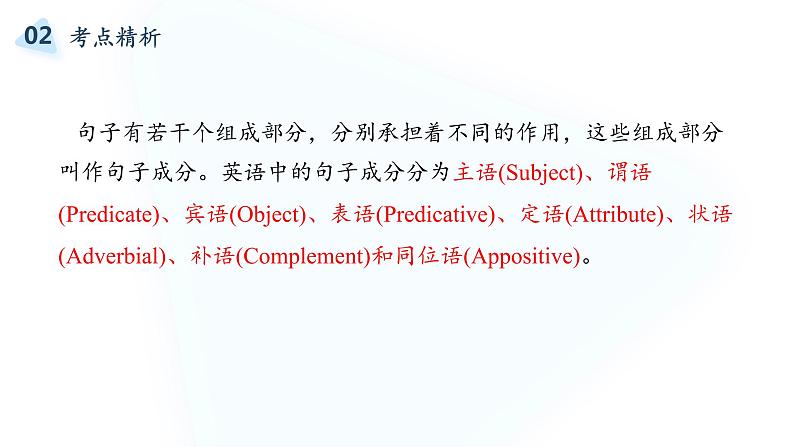 02 考点精析

句子有若干个组成部分，分别承担着不同的作用，这些组成部分叫作句子成分。英语中的句子成分分为主语(Subject)、谓语(Predicate)、宾语(Object)、表语(Predicative)、定语(Attribute)、状语(Adverbial)、补语(Complement)和同位语(Appositive)。